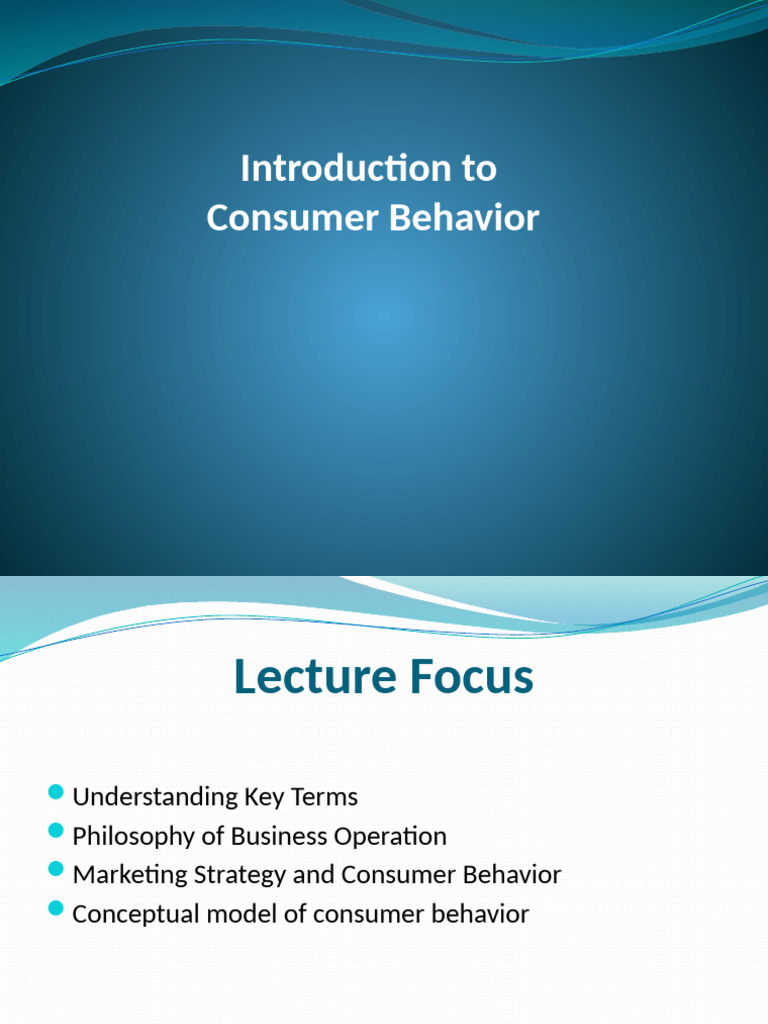 Introduction to
Consumer Behavior

Lecture Focus

Understanding Key Terms
Philosophy of Business Operation
Marketing Strategy and Consumer Behavior
Conceptual model of consumer behavior